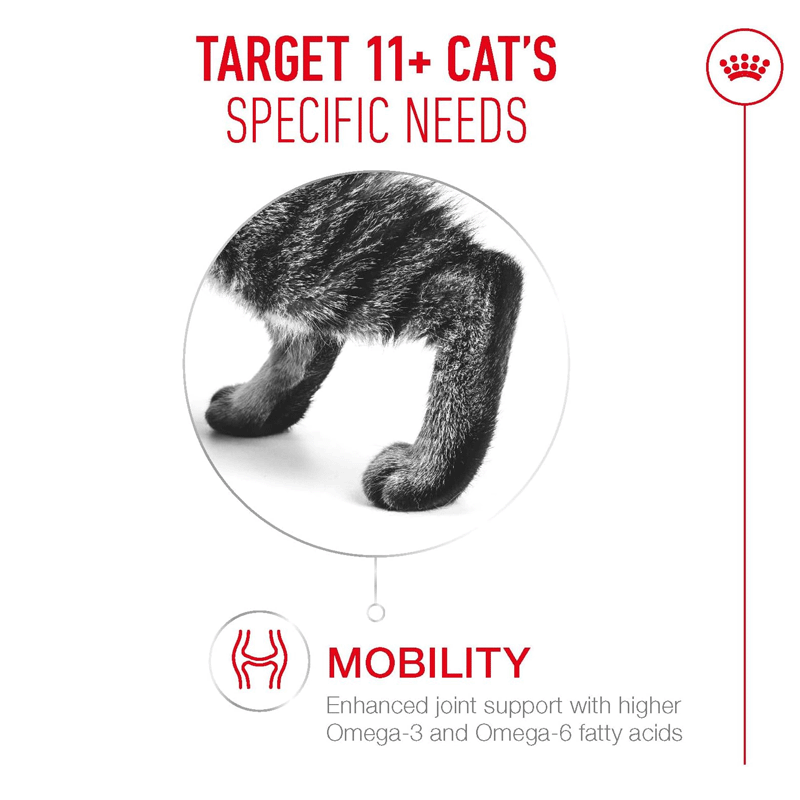 TARGET 11+ CAT'S
SPECIFIC NEEDS

MOBILITY
Enhanced joint support with higher Omega-3 and Omega-6 fatty acids